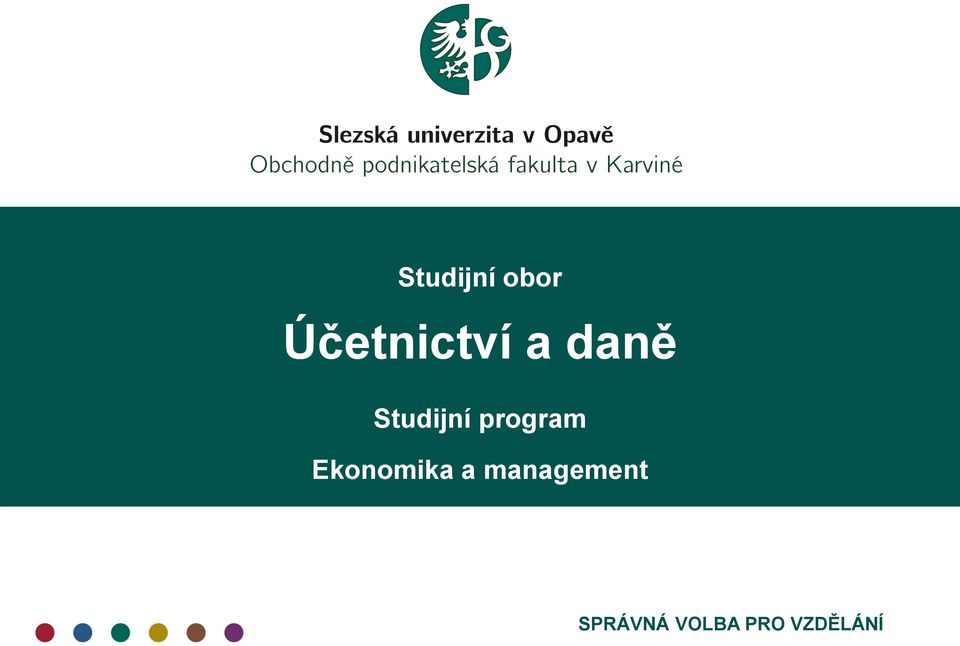 Slezská univerzita v Opavě
Obchodně podnikatelská fakulta v Karviné

Studijní obor

Účetnictví a daně

Studijní program

Ekonomika a management

SPRÁVNÁ VOLBA PRO VZDĚLÁNÍ